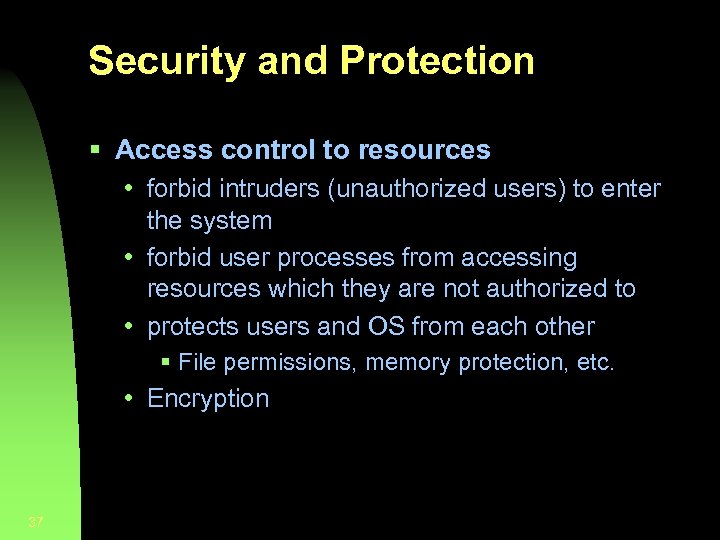 Security and Protection

▪ Access control to resources
• forbid intruders (unauthorized users) to enter the system
• forbid user processes from accessing resources which they are not authorized to
• protects users and OS from each other
▪ File permissions, memory protection, etc.
• Encryption

37